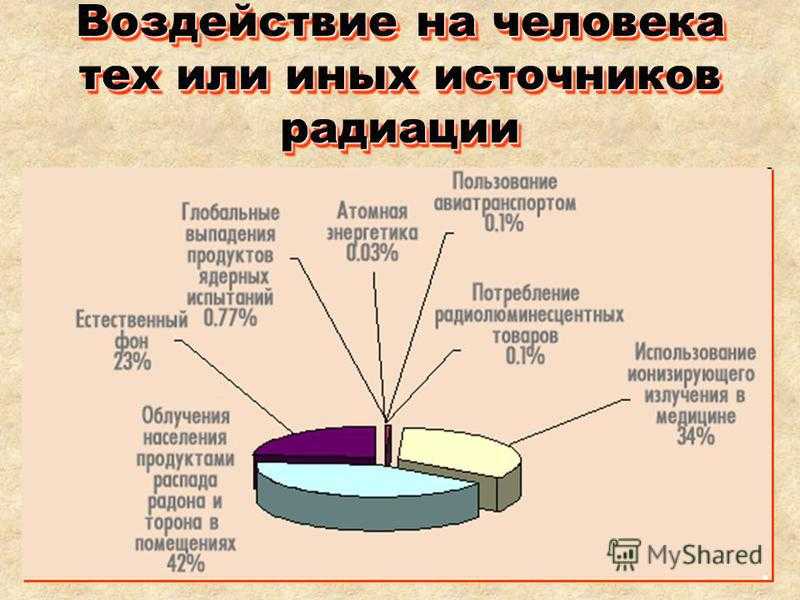 Воздействие на человека тех или иных источников радиации

Глобальные выпадения продуктов ядерных испытаний 0.77%

Атомная энергетика 0.03%

Пользование авиатранспортом 0.1%

Потребление радиолюминесцентных товаров 0.1%

Естественный фон 23%

Использование ионизирующего излучения в медицине 34%

Облучения населения продуктами распада радона и торона в помещениях 42%

MyShared